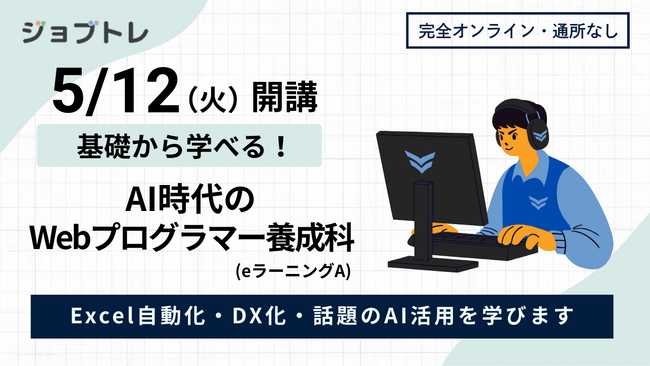 ジョブトレ

完全オンライン・通所なし

5/12（火）開講

基礎から学べる！

AI時代の
Webプログラマー養成科
(eラーニングA)

Excel自動化・DX化・話題のAI活用を学びます